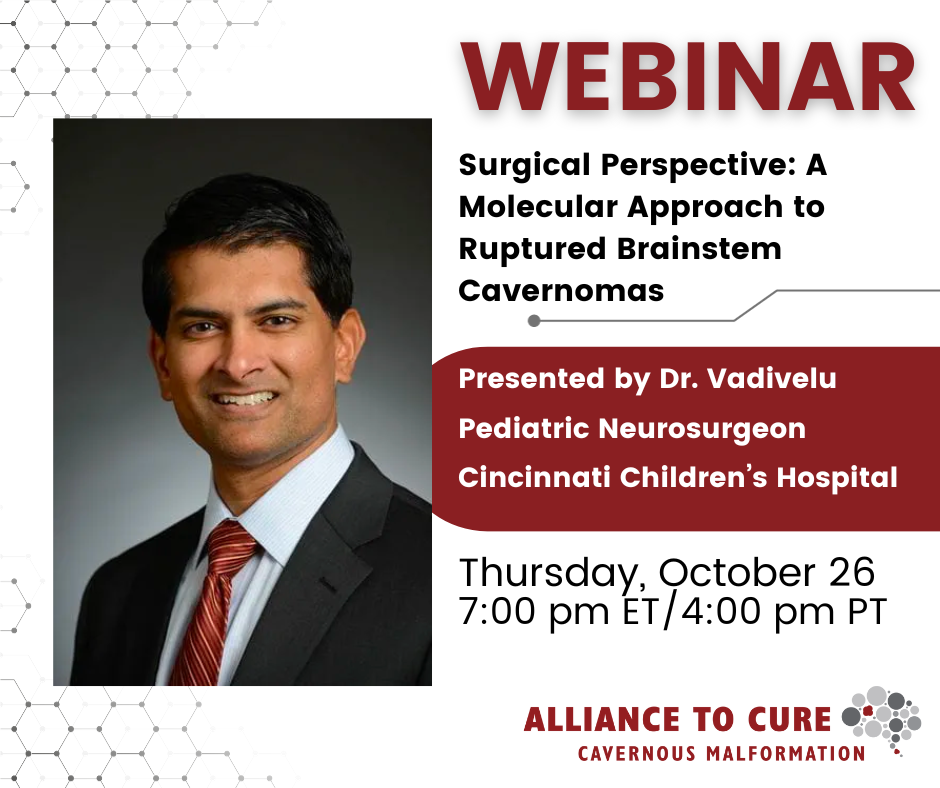 WEBINAR

Surgical Perspective: A Molecular Approach to Ruptured Brainstem Cavernomas

Presented by Dr. Vadivelu
Pediatric Neurosurgeon
Cincinnati Children's Hospital

Thursday, October 26
7:00 pm ET/4:00 pm PT

ALLIANCE TO CURE
CAVERNOUS MALFORMATION